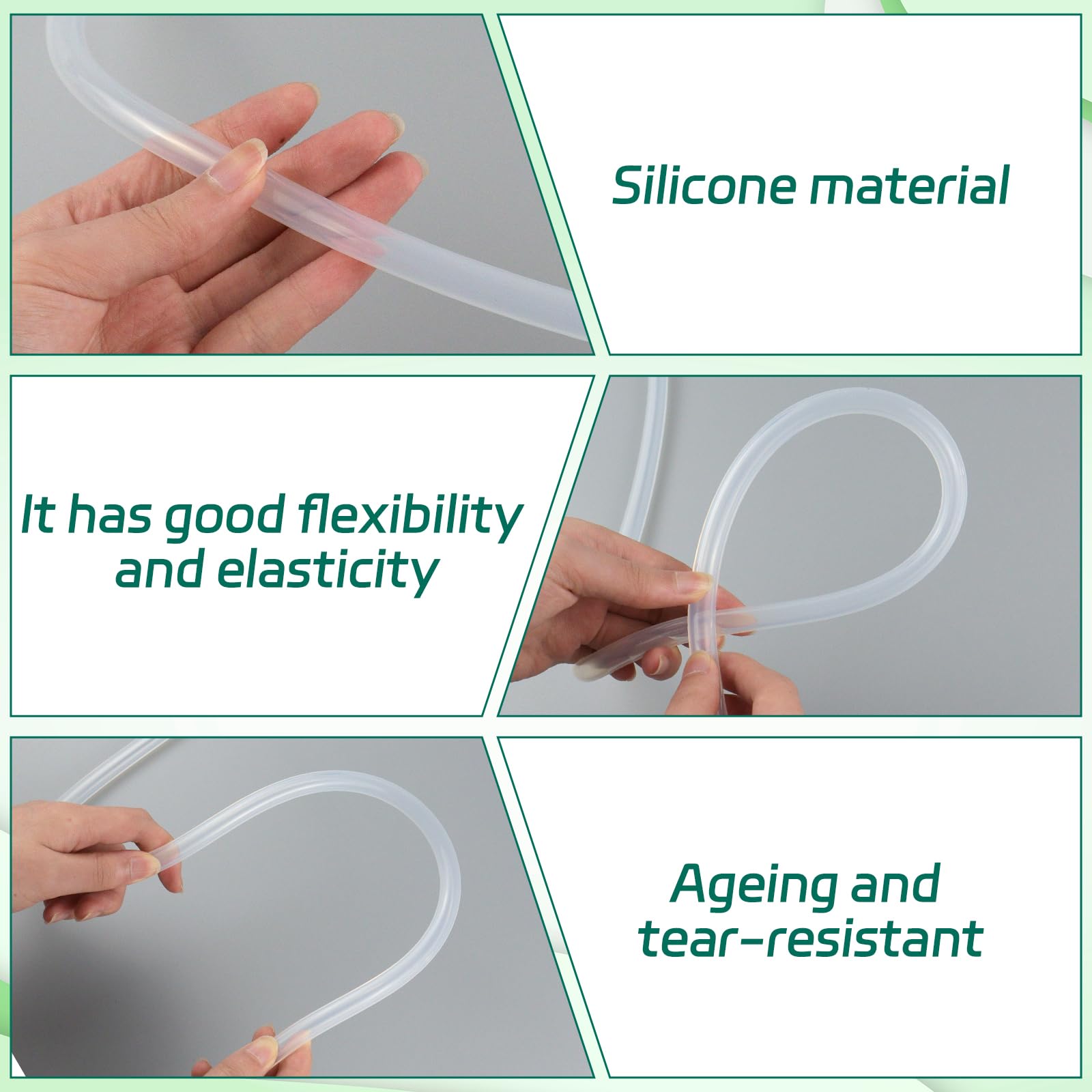 Silicone material

It has good flexibility and elasticity

Ageing and tear-resistant